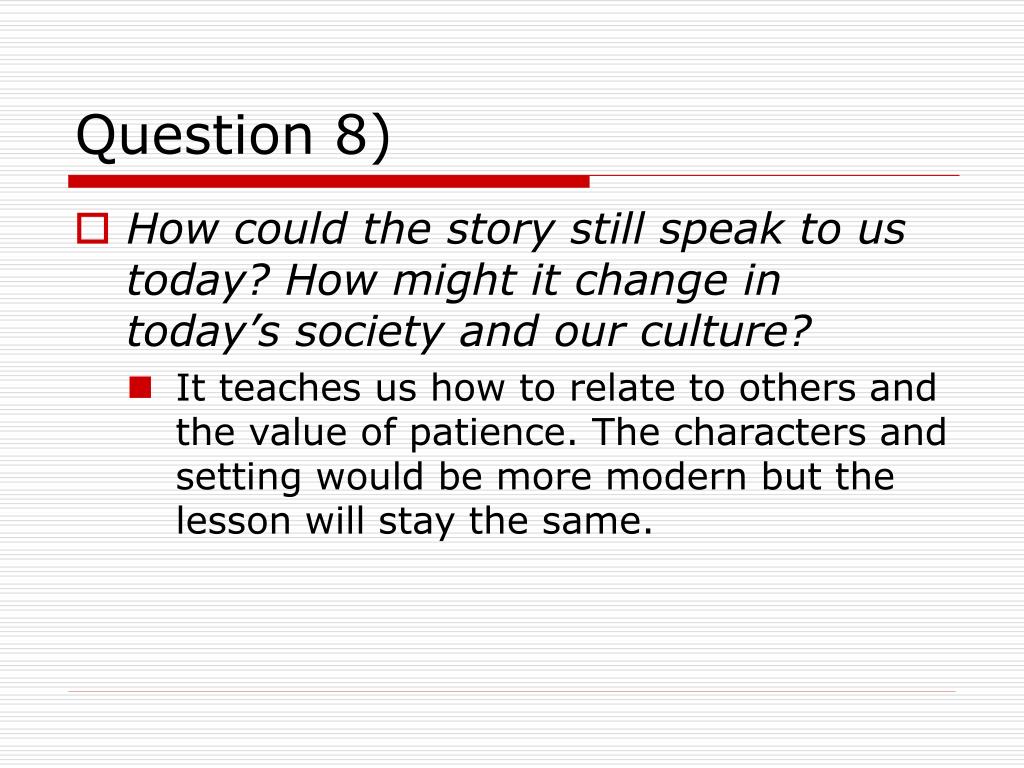 Question 8)

How could the story still speak to us today? How might it change in today’s society and our culture?

It teaches us how to relate to others and the value of patience. The characters and setting would be more modern but the lesson will stay the same.